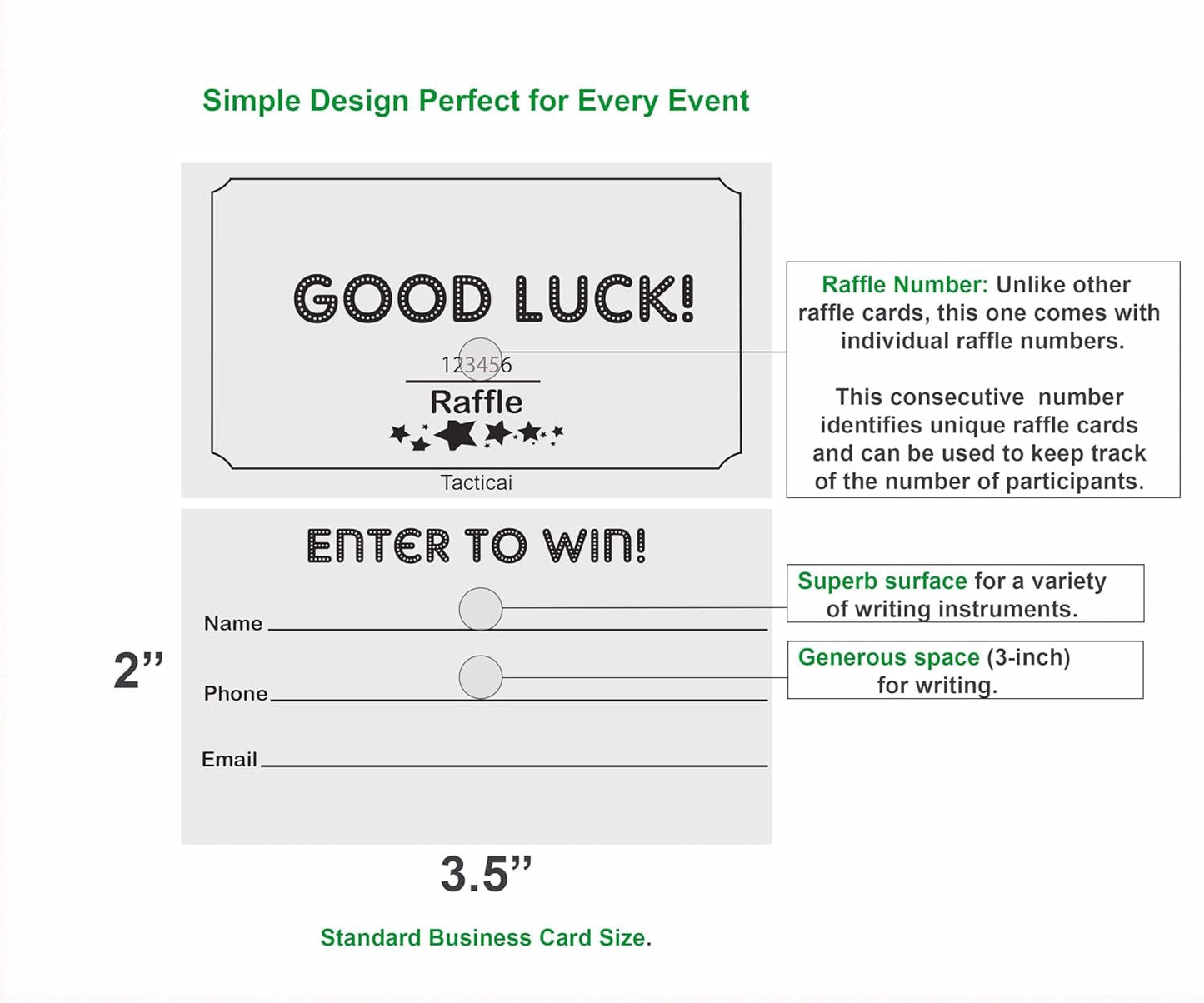 Simple Design Perfect for Every Event

GOOD LUCK!

123456

Raffle

Tacticai

Raffle Number: Unlike other raffle cards, this one comes with individual raffle numbers.

This consecutive number identifies unique raffle cards and can be used to keep track of the number of participants.

ENTER TO WIN!

Name

Phone

Email

Superb surface for a variety of writing instruments.

Generous space (3-inch) for writing.

2”

3.5”

Standard Business Card Size.